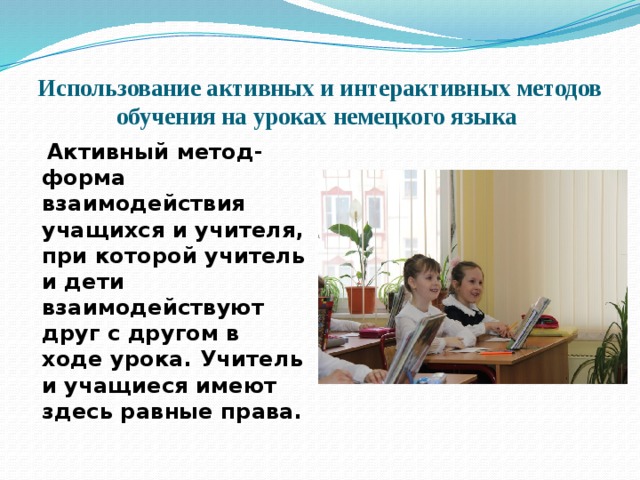 Использование активных и интерактивных методов обучения на уроках немецкого языка

Активный метод- форма взаимодействия учащихся и учителя, при которой учитель и дети взаимодействуют друг с другом в ходе урока. Учитель и учащиеся имеют здесь равные права.